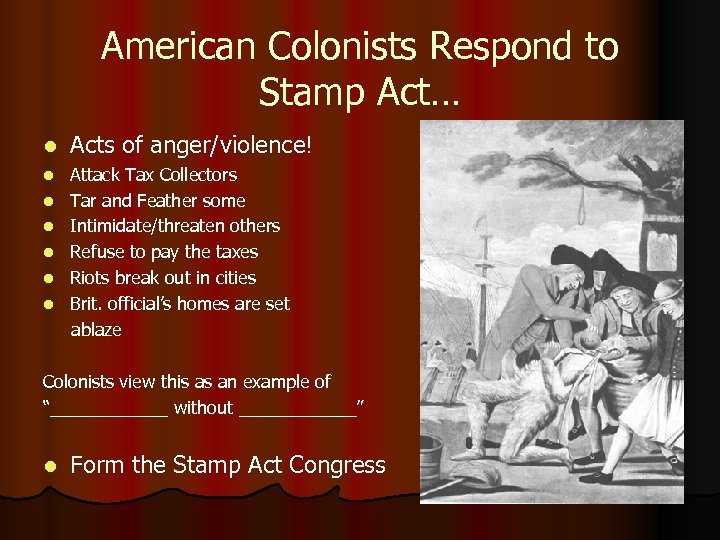 American Colonists Respond to Stamp Act…

- Acts of anger/violence!
- Attack Tax Collectors
- Tar and Feather some
- Intimidate/threaten others
- Refuse to pay the taxes
- Riots break out in cities
- Brit. official's homes are set ablaze

Colonists view this as an example of "____________ without ____________"

- Form the Stamp Act Congress